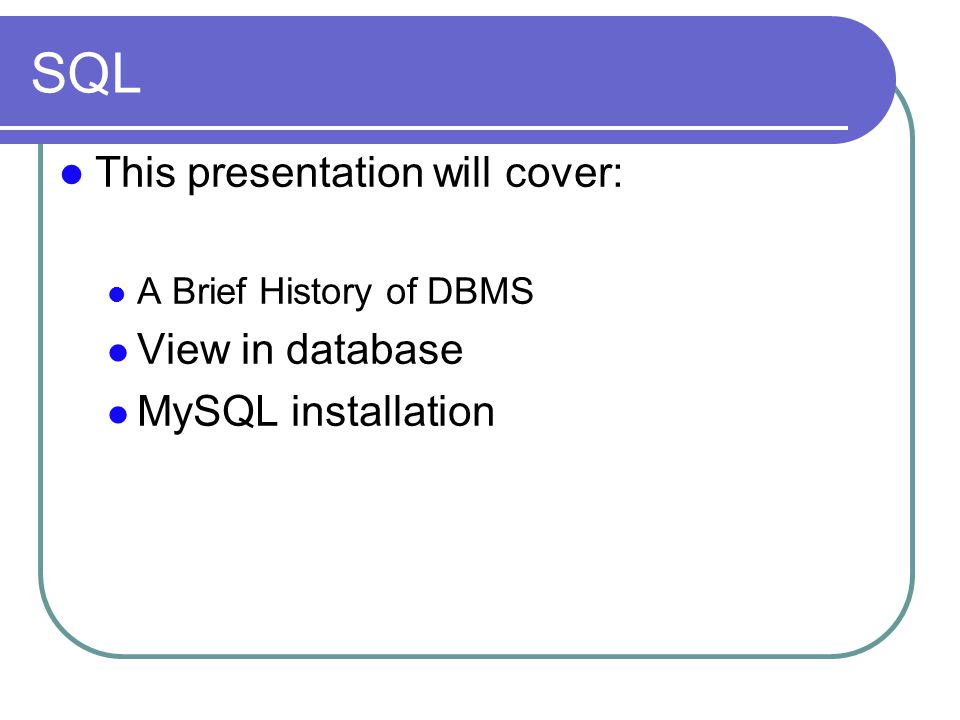 SQL

- This presentation will cover:
  - A Brief History of DBMS
  - View in database
  - MySQL installation